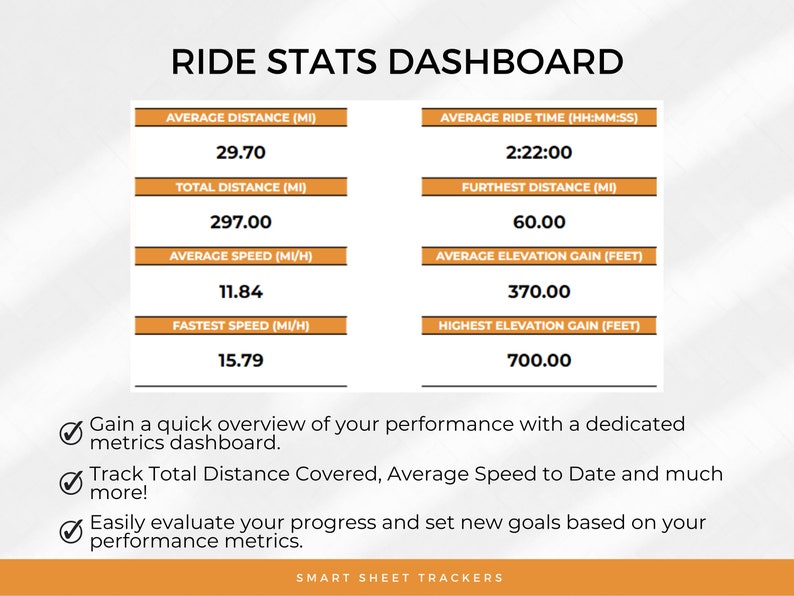 RIDE STATS DASHBOARD

AVERAGE DISTANCE (MI)
29.70

TOTAL DISTANCE (MI)
297.00

AVERAGE SPEED (MI/H)
11.84

FASTEST SPEED (MI/H)
15.79

AVERAGE RIDE TIME (HH:MM:SS)
2:22:00

FURTHEST DISTANCE (MI)
60.00

AVERAGE ELEVATION GAIN (FEET)
370.00

HIGHEST ELEVATION GAIN (FEET)
700.00

Gain a quick overview of your performance with a dedicated metrics dashboard.

Track Total Distance Covered, Average Speed to Date and much more!

Easily evaluate your progress and set new goals based on your performance metrics.

SMART SHEET TRACKERS